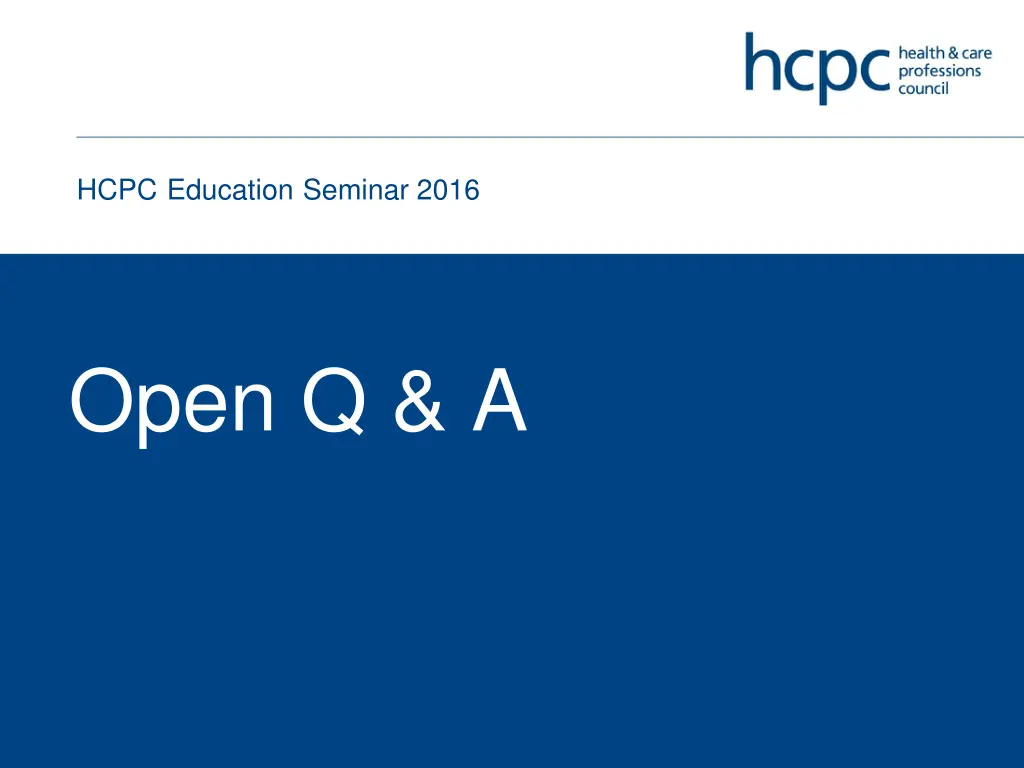 hcpc health & care professions council

HCPC Education Seminar 2016

Open Q & A